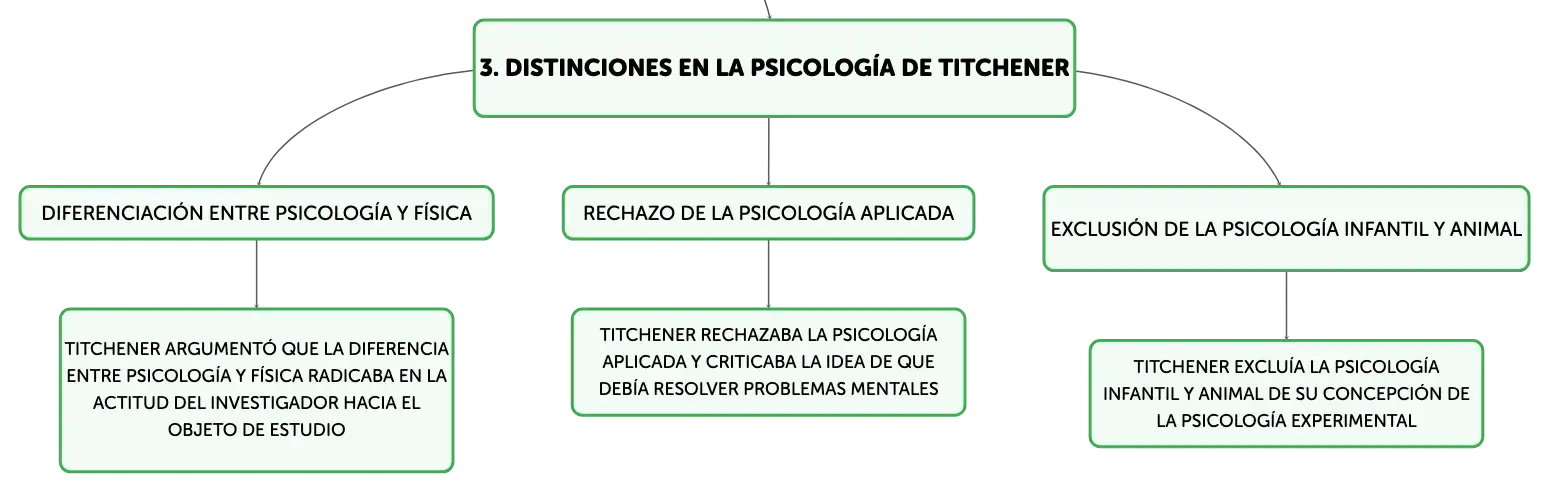 3. DISTINCIONES EN LA PSICOLOGÍA DE TITCHENER

DIFERENCIACIÓN ENTRE PSICOLOGÍA Y FÍSICA

TITCHENER ARGUMENTÓ QUE LA DIFERENCIA ENTRE PSICOLOGÍA Y FÍSICA RADICABA EN LA ACTITUD DEL INVESTIGADOR HACIA EL OBJETO DE ESTUDIO

RECHAZO DE LA PSICOLOGÍA APLICADA

TITCHENER RECHAZABA LA PSICOLOGÍA APLICADA Y CRITICABA LA IDEA DE QUE DEBÍA RESOLVER PROBLEMAS MENTALES

EXCLUSIÓN DE LA PSICOLOGÍA INFANTIL Y ANIMAL

TITCHENER EXCLUÍA LA PSICOLOGÍA INFANTIL Y ANIMAL DE SU CONCEPCIÓN DE LA PSICOLOGÍA EXPERIMENTAL